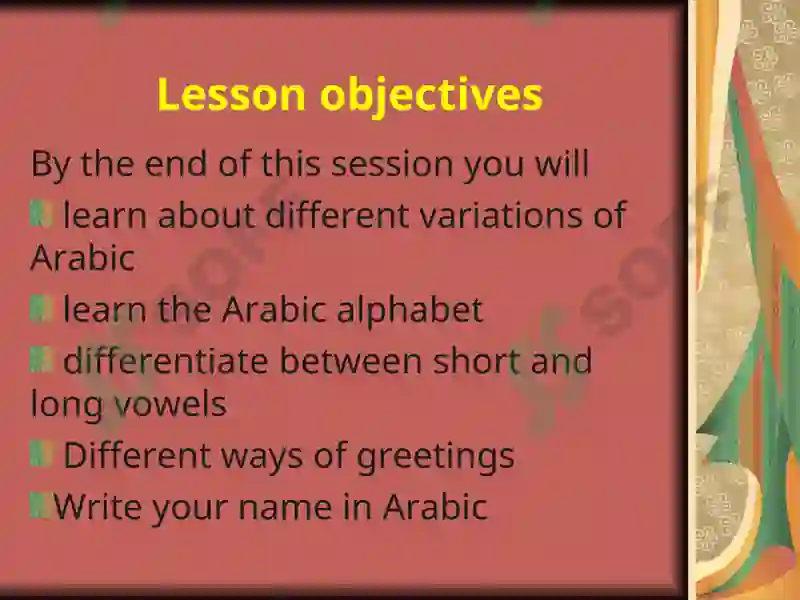 Lesson objectives

By the end of this session you will

learn about different variations of Arabic

learn the Arabic alphabet

differentiate between short and long vowels

Different ways of greetings

Write your name in Arabic